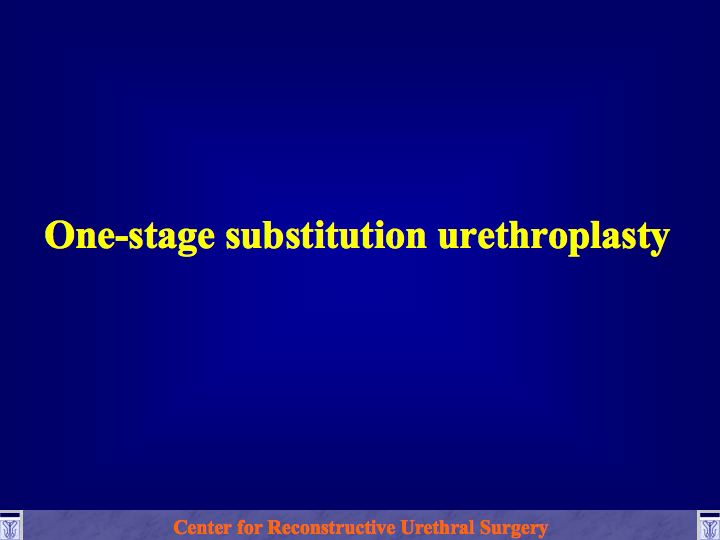 One-stage substitution urethroplasty

Center for Reconstructive Urethral Surgery